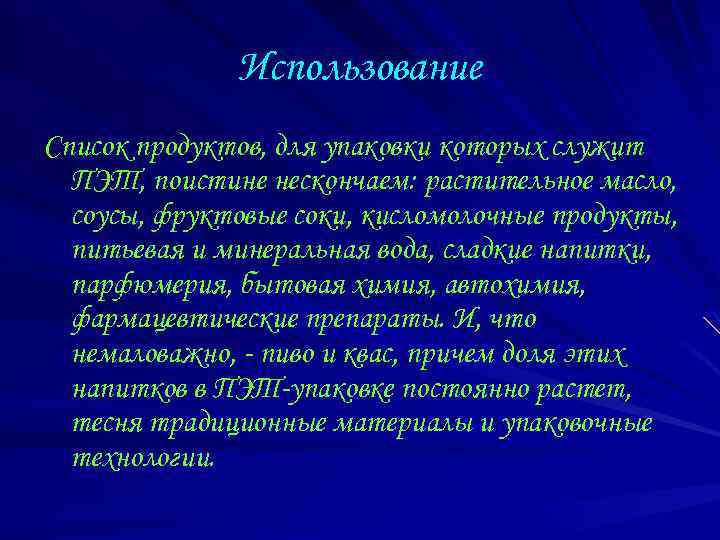 Использование

Список продуктов, для упаковки которых служит ПЭТ, поистине нескончаем: растительное масло, соусы, фруктовые соки, кисломолочные продукты, питьевая и минеральная вода, сладкие напитки, парфюмерия, бытовая химия, автохимия, фармацевтические препараты. И, что немаловажно, - пиво и квас, причем доля этих напитков в ПЭТ-упаковке постоянно растет, тесня традиционные материалы и упаковочные технологии.